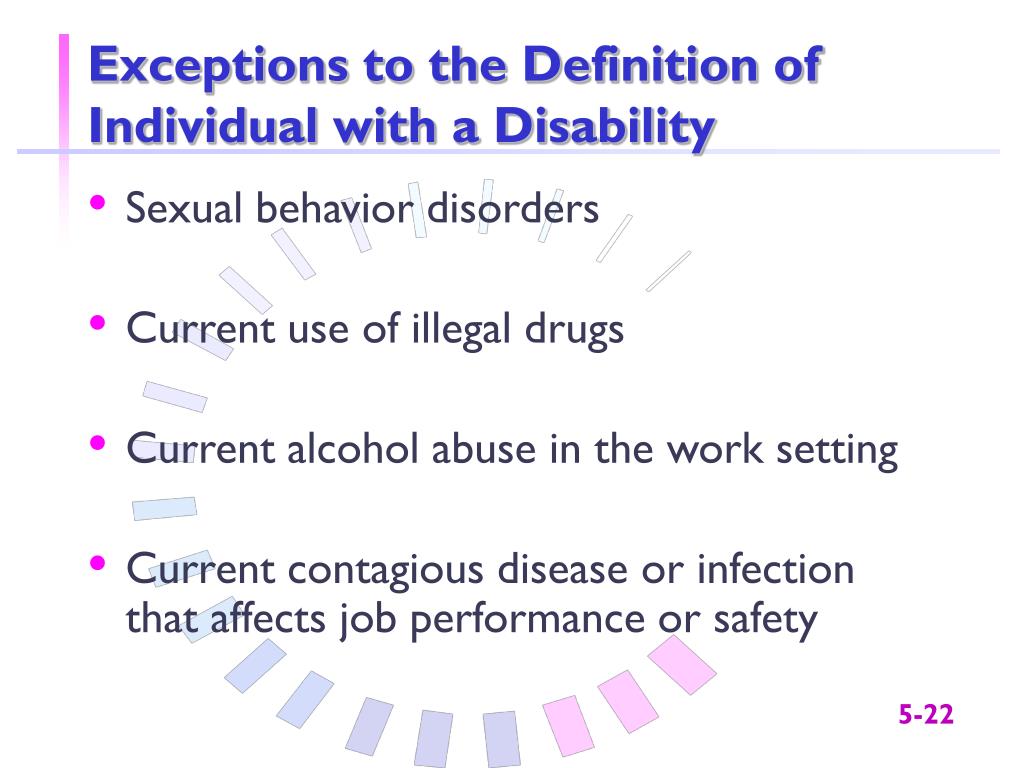 Exceptions to the Definition of Individual with a Disability

• Sexual behavior disorders

• Current use of illegal drugs

• Current alcohol abuse in the work setting

• Current contagious disease or infection that affects job performance or safety

5-22